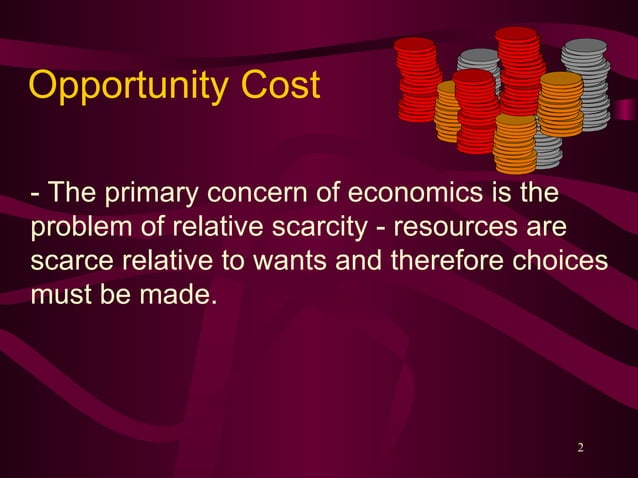 Opportunity Cost

- The primary concern of economics is the problem of relative scarcity - resources are scarce relative to wants and therefore choices must be made.

2